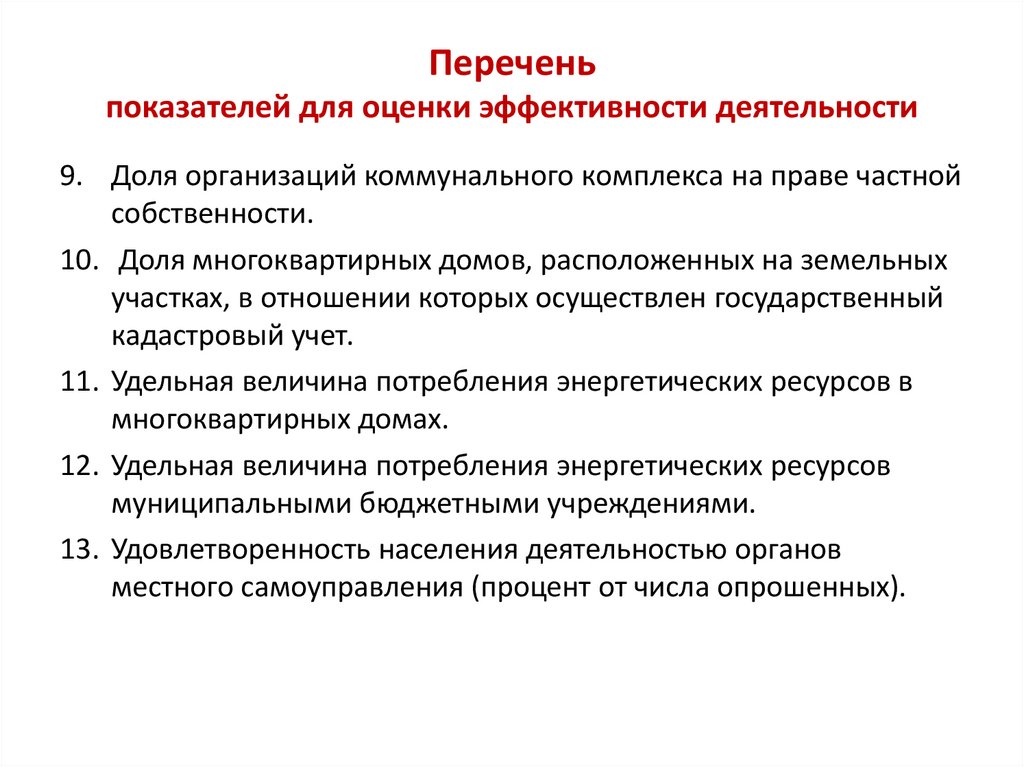 Перечень
показателей для оценки эффективности деятельности

9. Доля организаций коммунального комплекса на праве частной собственности.

10. Доля многоквартирных домов, расположенных на земельных участках, в отношении которых осуществлен государственный кадастровый учет.

11. Удельная величина потребления энергетических ресурсов в многоквартирных домах.

12. Удельная величина потребления энергетических ресурсов муниципальными бюджетными учреждениями.

13. Удовлетворенность населения деятельностью органов местного самоуправления (процент от числа опрошенных).